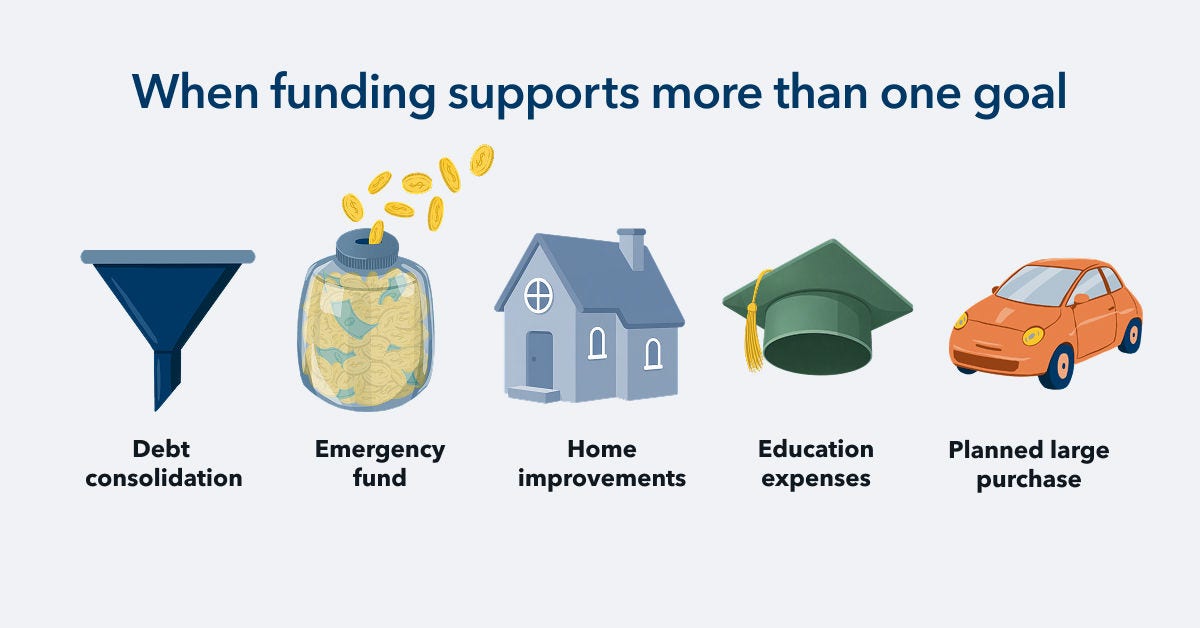 When funding supports more than one goal

Debt consolidation

Emergency fund

Home improvements

Education expenses

Planned large purchase